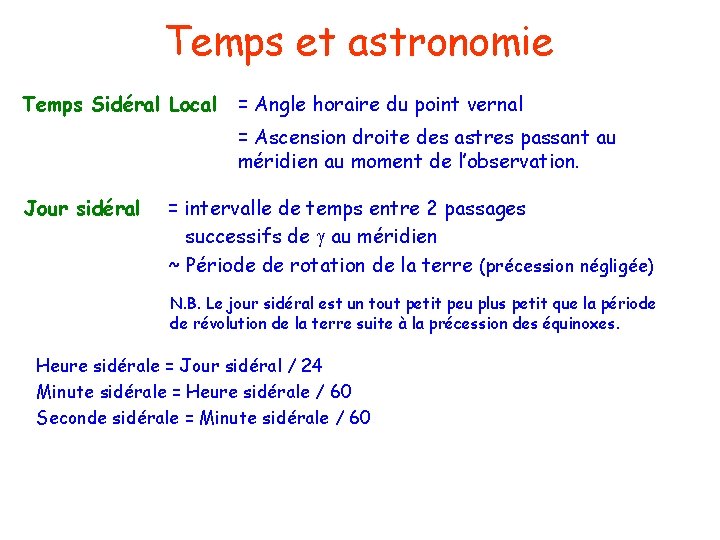 Temps et astronomie

Temps Sidéral Local = Angle horaire du point vernal

= Ascension droite des astres passant au méridien au moment de l'observation.

Jour sidéral = intervalle de temps entre 2 passages successifs de $\gamma$ au méridien

~ Période de rotation de la terre (précession négligée)

N.B. Le jour sidéral est un tout petit peu plus petit que la période de révolution de la terre suite à la précession des équinoxes.

Heure sidérale = Jour sidéral / 24
Minute sidérale = Heure sidérale / 60
Seconde sidérale = Minute sidérale / 60